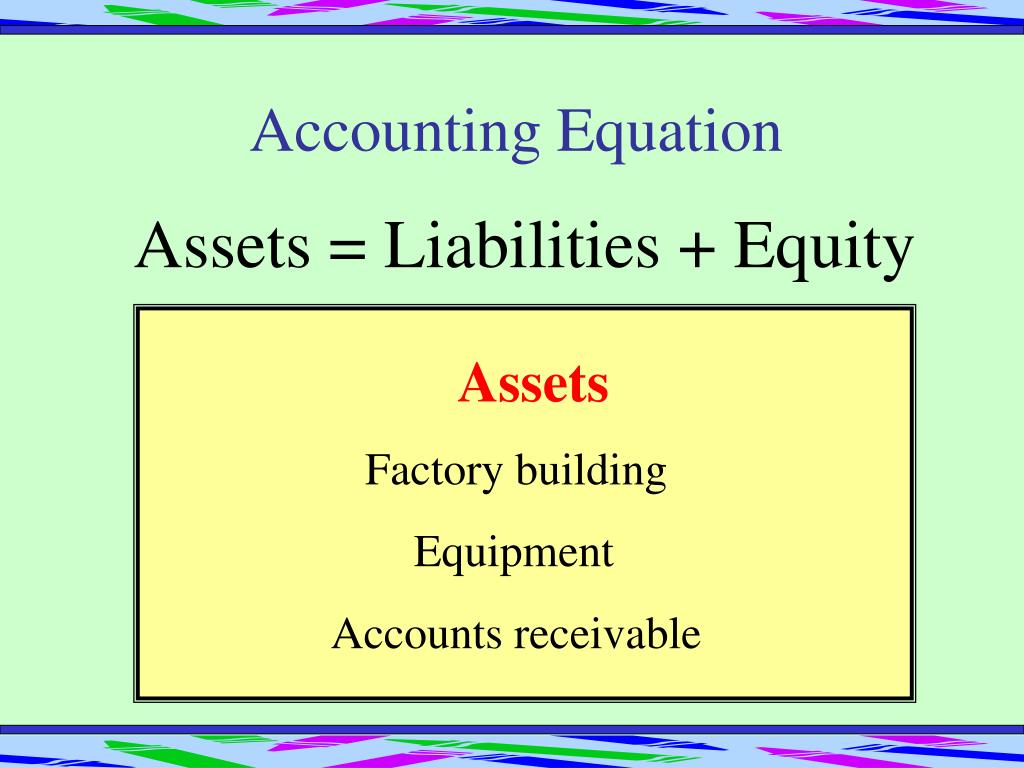 Accounting Equation

Assets = Liabilities + Equity

Assets

Factory building

Equipment

Accounts receivable